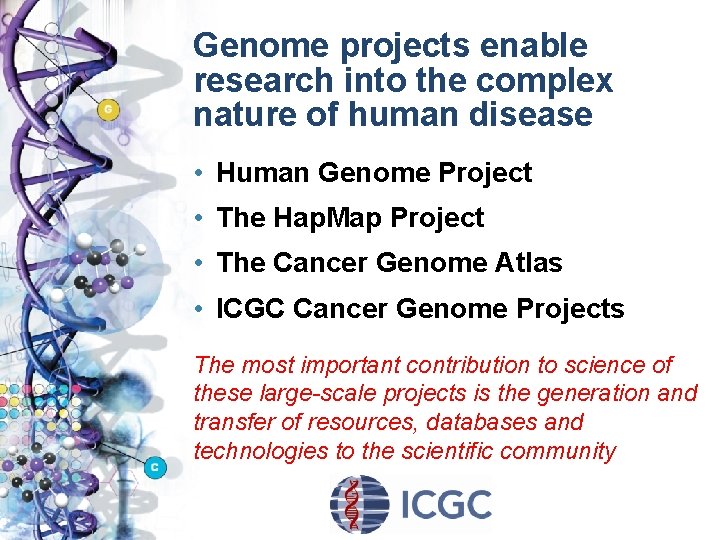 G

C

Genome projects enable research into the complex nature of human disease

• Human Genome Project
• The HapMap Project
• The Cancer Genome Atlas
• ICGC Cancer Genome Projects

The most important contribution to science of these large-scale projects is the generation and transfer of resources, databases and technologies to the scientific community

ICGC